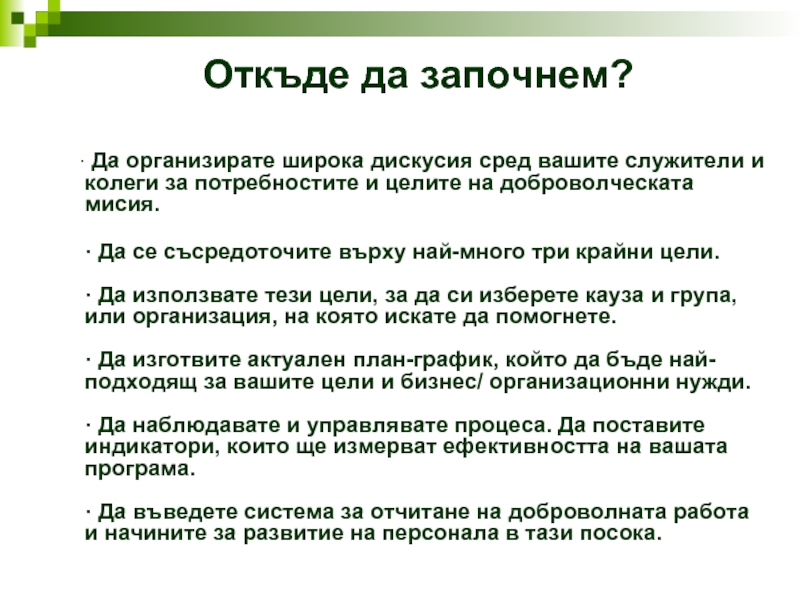 Откъде да започнем?

· Да организирате широка дискусия сред вашите служители и колеги за потребностите и целите на доброволческата мисия.

· Да се съсредоточите върху най-много три крайни цели.

· Да използвате тези цели, за да си изберете кауза и група, или организация, на която искате да помогнете.

· Да изготвите актуален план-график, който да бъде най-подходящ за вашите цели и бизнес/ организационни нужди.

· Да наблюдавате и управлявате процеса. Да поставите индикатори, които ще измерват ефективността на вашата програма.

· Да въведете система за отчитане на доброволната работа и начините за развитие на персонала в тази посока.